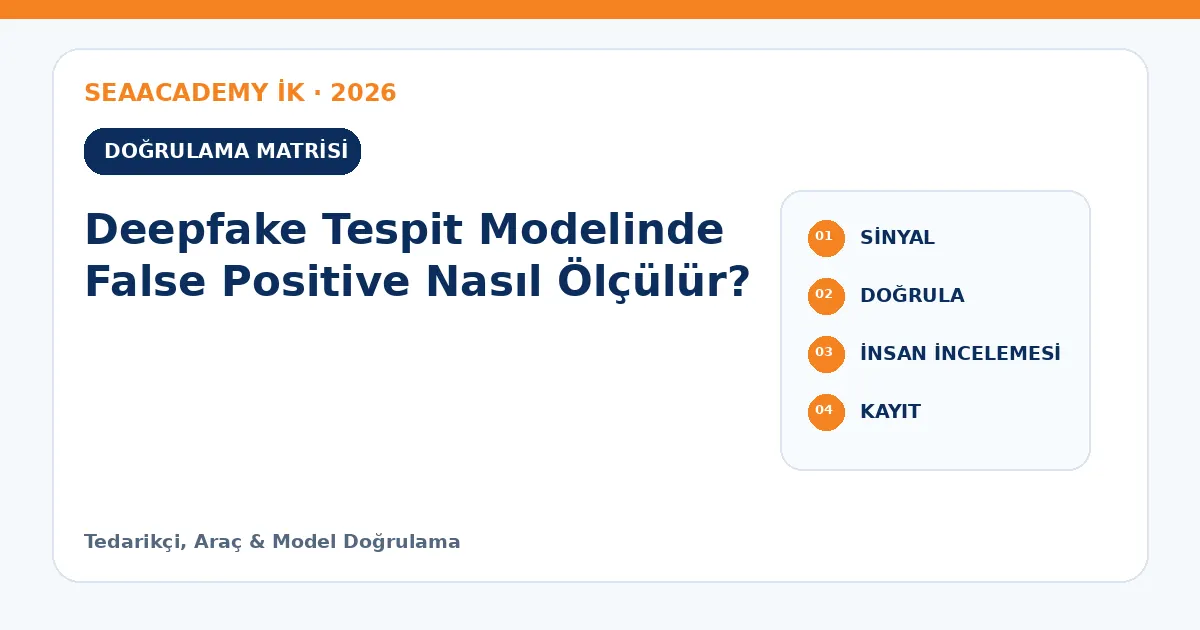 SEAACADEMY İK · 2026

DOĞRULAMA MATRİSİ

Deepfake Tespit Modelinde False Positive Nasıl Ölçülür?

01 SİNYAL

02 DOĞRULA

03 İNSAN İNCELEMESİ

04 KAYIT

Tedarikçi, Araç & Model Doğrulama